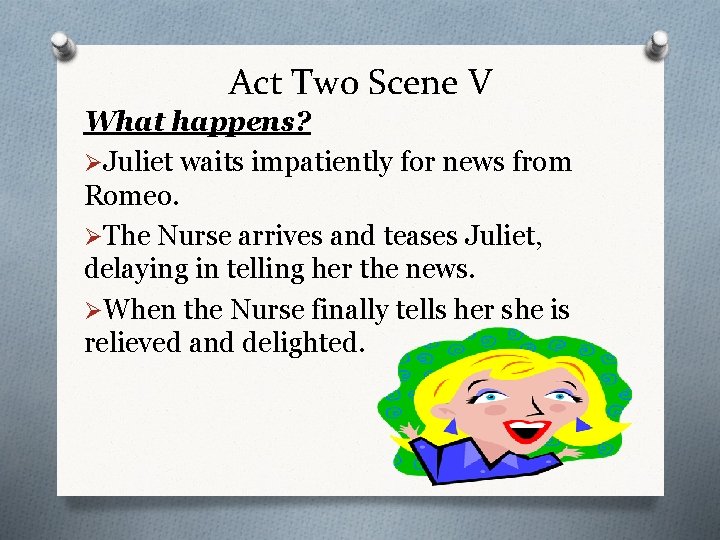 Act Two Scene V

What happens?

➢Juliet waits impatiently for news from Romeo.

➢The Nurse arrives and teases Juliet, delaying in telling her the news.

➢When the Nurse finally tells her she is relieved and delighted.